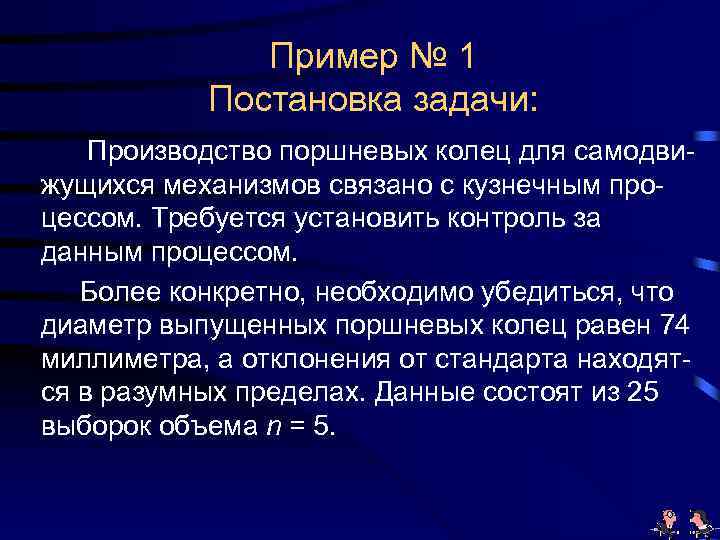 Пример № 1
Постановка задачи:

Производство поршневых колец для самодвижущихся механизмов связано с кузнечным процессом. Требуется установить контроль за данным процессом.

Более конкретно, необходимо убедиться, что диаметр выпущенных поршневых колец равен 74 миллиметра, а отклонения от стандарта находятся в разумных пределах. Данные состоят из 25 выборок объема $n = 5$.